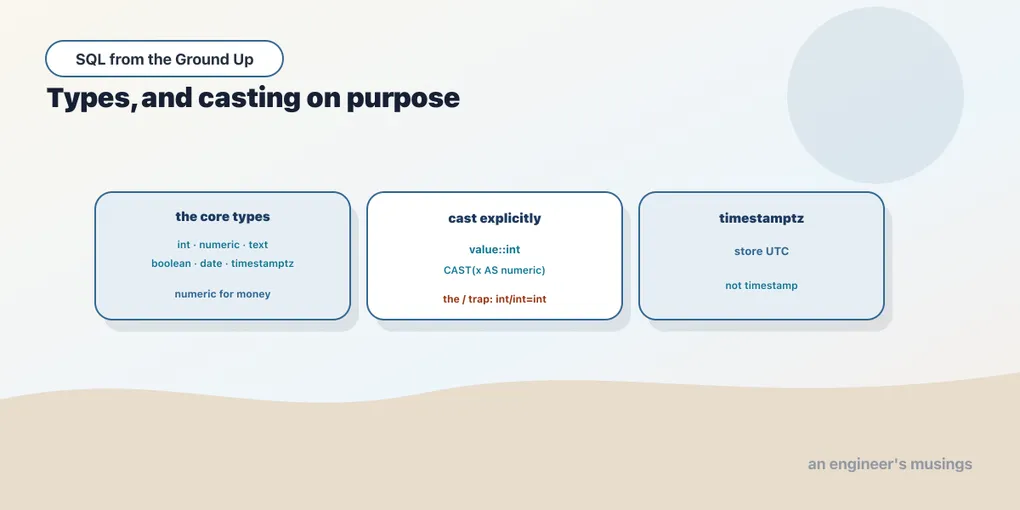 SQL from the Ground Up

Types, and casting on purpose

the core types

int · numeric · text
boolean · date · timestamptz

numeric for money

cast explicitly

value::int
CAST(x AS numeric)

the / trap: int/int=int

timestamptz

store UTC

not timestamp

an engineer's musings